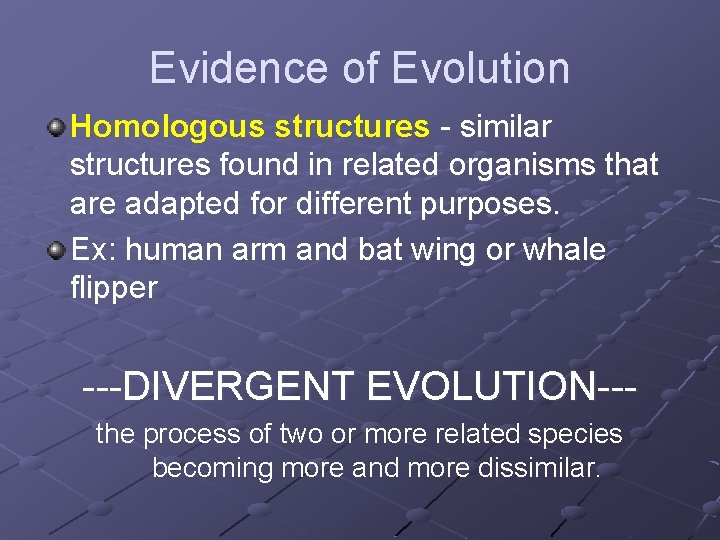 Evidence of Evolution

Homologous structures - similar structures found in related organisms that are adapted for different purposes.

Ex: human arm and bat wing or whale flipper

---DIVERGENT EVOLUTION---

the process of two or more related species becoming more and more dissimilar.